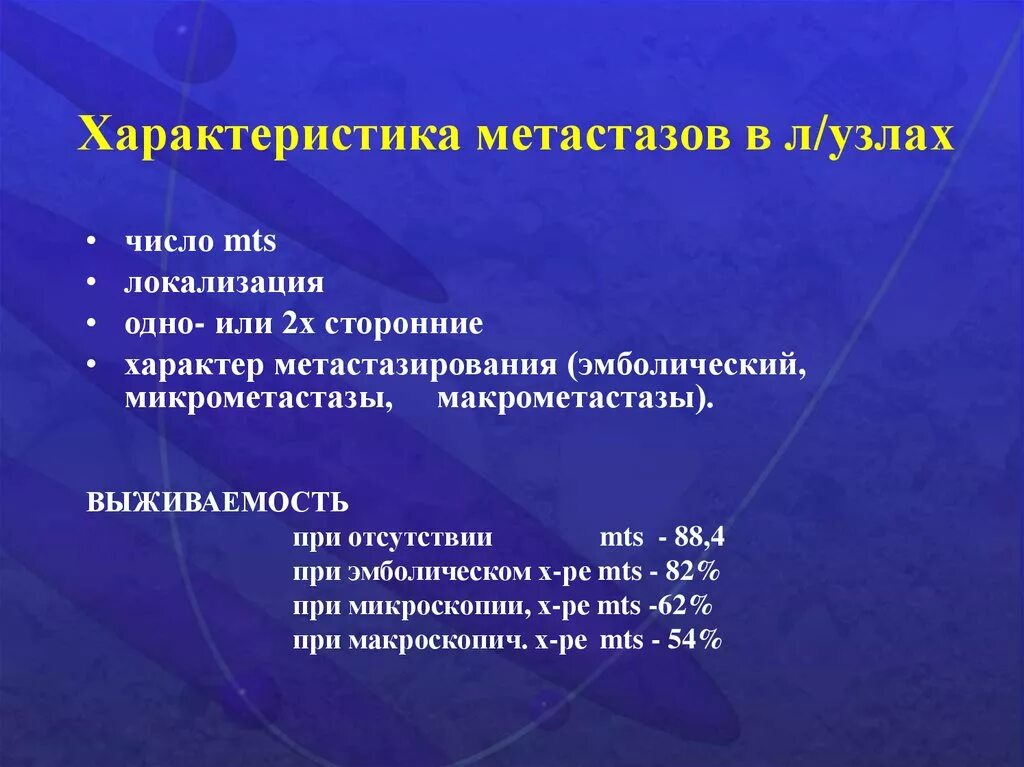 Характеристика метастазов в л/узлах

• число mts
• локализация
• одно- или 2х сторонние
• характер метастазирования (эмболический, микрометастазы, макрометастазы).

ВЫЖИВАЕМОСТЬ
при отсутствии mts - 88,4
при эмболическом х-ре mts - 82%
при микроскопии, х-ре mts -62%
при макроскопич. х-ре mts - 54%